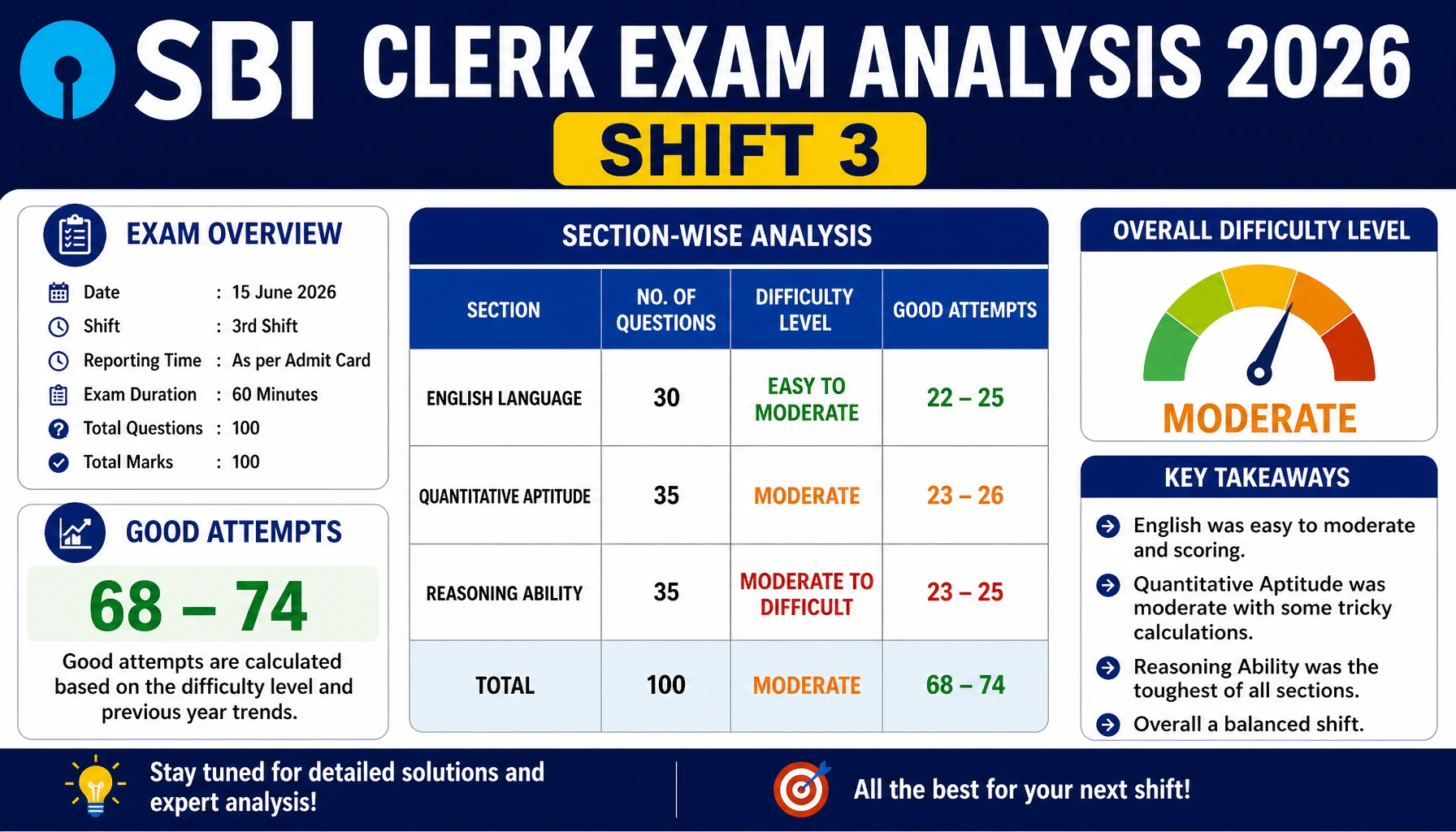 SBI CLERK EXAM ANALYSIS 2026
SHIFT 3

EXAM OVERVIEW

Date : 15 June 2026
Shift : 3rd Shift
Reporting Time : As per Admit Card
Exam Duration : 60 Minutes
Total Questions : 100
Total Marks : 100

GOOD ATTEMPTS

68 – 74

Good attempts are calculated based on the difficulty level and previous year trends.

SECTION-WISE ANALYSIS

| SECTION | NO. OF QUESTIONS | DIFFICULTY LEVEL | GOOD ATTEMPTS |
|---|---|---|---|
| ENGLISH LANGUAGE | 30 | EASY TO MODERATE | 22 – 25 |
| QUANTITATIVE APTITUDE | 35 | MODERATE | 23 – 26 |
| REASONING ABILITY | 35 | MODERATE TO DIFFICULT | 23 – 25 |
| TOTAL | 100 | MODERATE | 68 – 74 |

OVERALL DIFFICULTY LEVEL

MODERATE

KEY TAKEAWAYS

English was easy to moderate and scoring.

Quantitative Aptitude was moderate with some tricky calculations.

Reasoning Ability was the toughest of all sections.

Overall a balanced shift.

Stay tuned for detailed solutions and expert analysis!

All the best for your next shift!